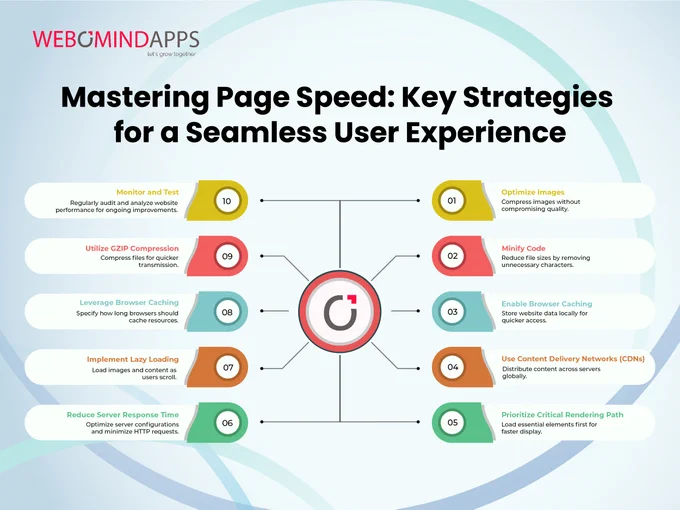 WEBOMINDAPPS
let's grow together

Mastering Page Speed: Key Strategies for a Seamless User Experience

Monitor and Test
Regularly audit and analyze website performance for ongoing improvements.
10

Utilize GZIP Compression
Compress files for quicker transmission.
09

Leverage Browser Caching
Specify how long browsers should cache resources.
08

Implement Lazy Loading
Load images and content as users scroll.
07

Reduce Server Response Time
Optimize server configurations and minimize HTTP requests.
06

01
Optimize Images
Compress images without compromising quality.

02
Minify Code
Reduce file sizes by removing unnecessary characters.

03
Enable Browser Caching
Store website data locally for quicker access.

04
Use Content Delivery Networks (CDNs)
Distribute content across servers globally.

05
Prioritize Critical Rendering Path
Load essential elements first for faster display.